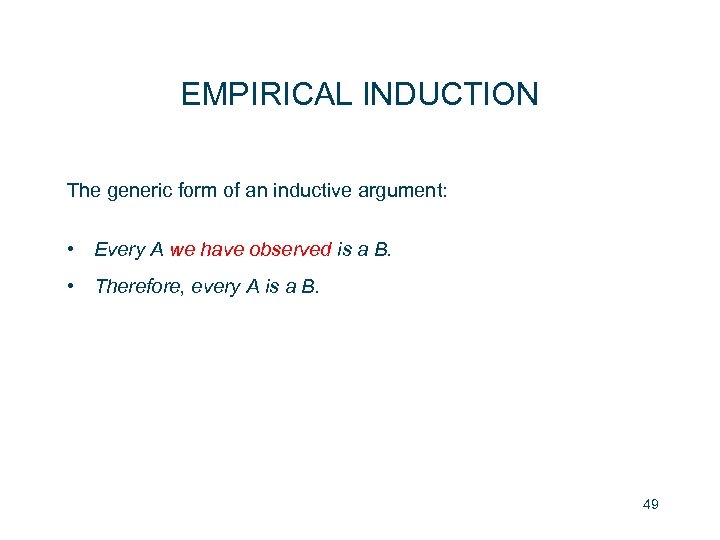 EMPIRICAL INDUCTION

The generic form of an inductive argument:

• Every A we have observed is a B.

• Therefore, every A is a B.

49